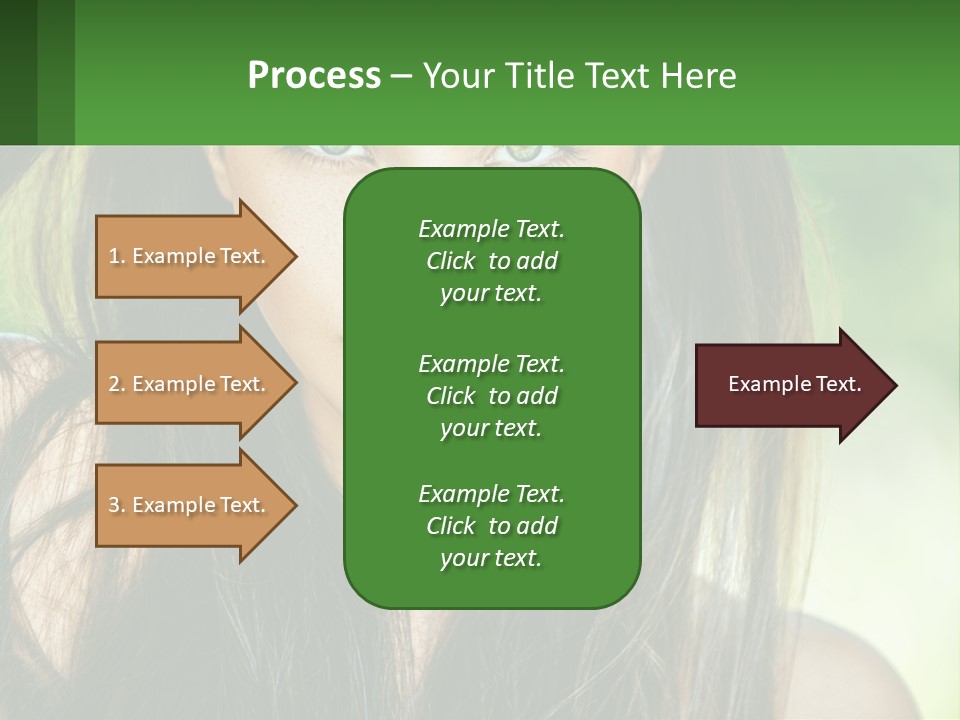 Process – Your Title Text Here

1. Example Text.

2. Example Text.

3. Example Text.

Example Text. Click to add your text.

Example Text. Click to add your text.

Example Text. Click to add your text.

Example Text.